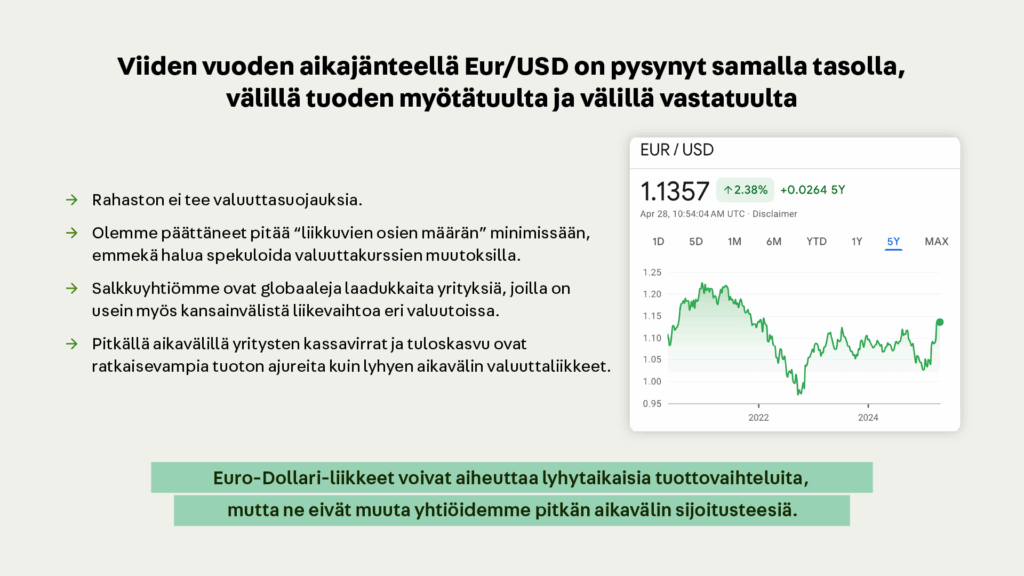 Viiden vuoden aikajänteellä Eur/USD on pysynyt samalla tasolla, välillä tuoden myötätuulta ja välillä vastatuulta

→ Rahaston ei tee valuuttasuojauksia.

→ Olemme päättäneet pitää "liikkuvien osien määrän" minimissään, emmekä halua spekuloida valuuttakurssien muutoksilla.

→ Salkkuyhtiömme ovat globaaleja laadukkaita yrityksiä, joilla on usein myös kansainvälistä liikevaihtoa eri valuutoissa.

→ Pitkällä aikavälillä yritysten kassavirrat ja tuloskasvu ovat ratkaisevampia tuoton ajureita kuin lyhyen aikavälin valuuttaliikkeet.

EUR / USD

1.1357 ↑2.38% +0.0264 5Y

Apr 28, 10:54:04 AM UTC · Disclaimer

1D 5D 1M 6M YTD 1Y 5Y MAX

1.25
1.20
1.15
1.10
1.05
1.00
0.95

2022
2024

Euro-Dollari-liikkeet voivat aiheuttaa lyhytaikaisia tuottovaihteluita, mutta ne eivät muuta yhtiöidemme pitkän aikavälin sijoitusteesiä.